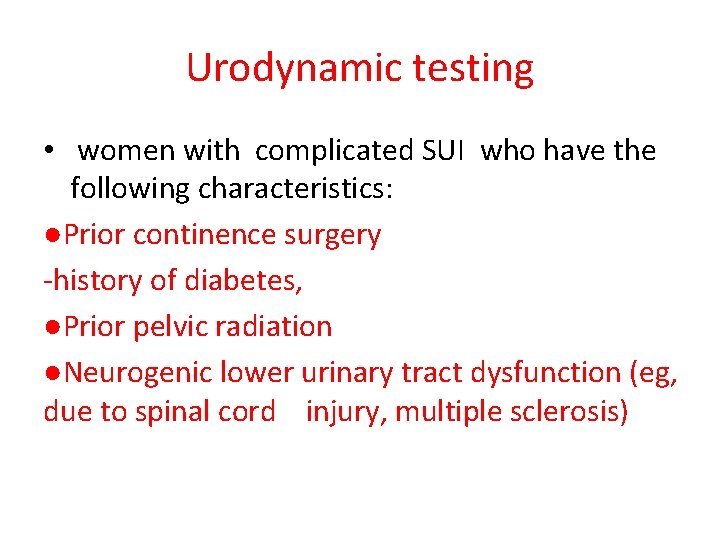 Urodynamic testing

• women with complicated SUI who have the following characteristics:

●Prior continence surgery

-history of diabetes,

●Prior pelvic radiation

●Neurogenic lower urinary tract dysfunction (eg, due to spinal cord injury, multiple sclerosis)